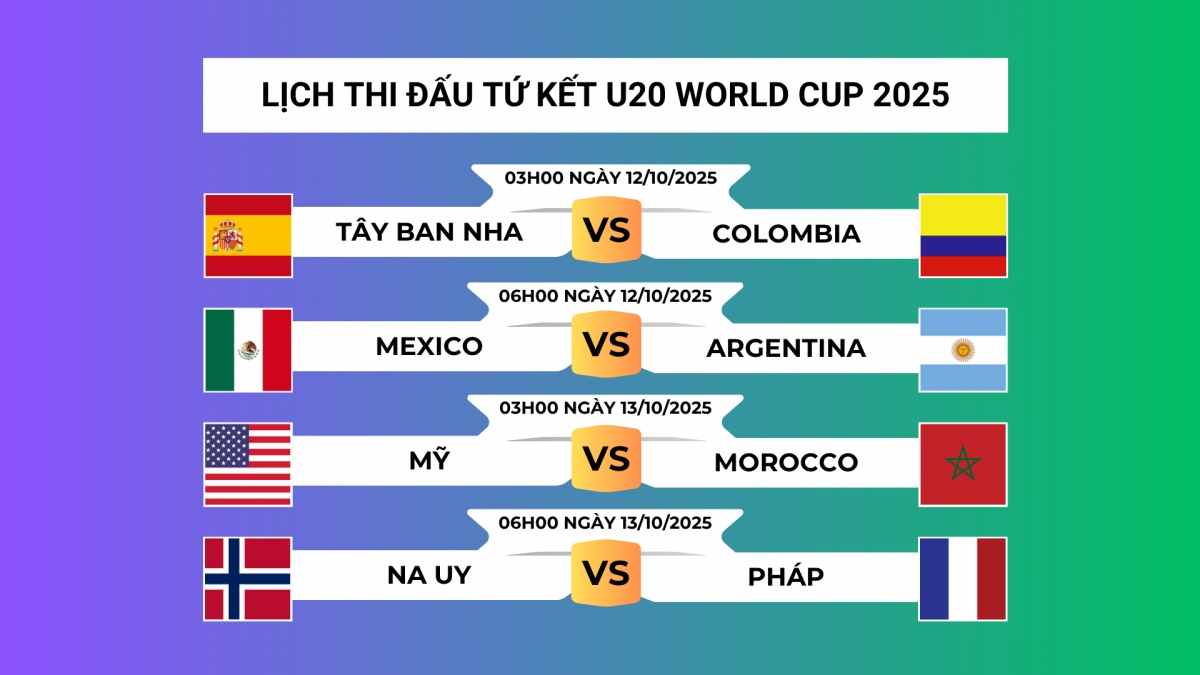 LỊCH THI ĐẤU TỨ KẾT U20 WORLD CUP 2025

03H00 NGÀY 12/10/2025

TÂY BAN NHA VS COLOMBIA

06H00 NGÀY 12/10/2025

MEXICO VS ARGENTINA

03H00 NGÀY 13/10/2025

MỸ VS MOROCCO

06H00 NGÀY 13/10/2025

NA UY VS PHÁP